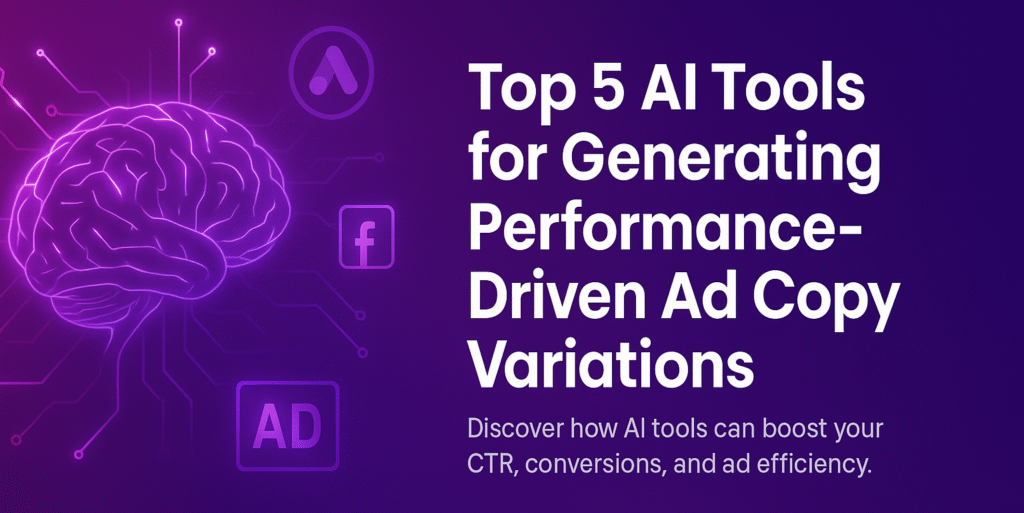 f

AD

Top 5 AI Tools for Generating Performance-Driven Ad Copy Variations

Discover how AI tools can boost your CTR, conversions, and ad efficiency.